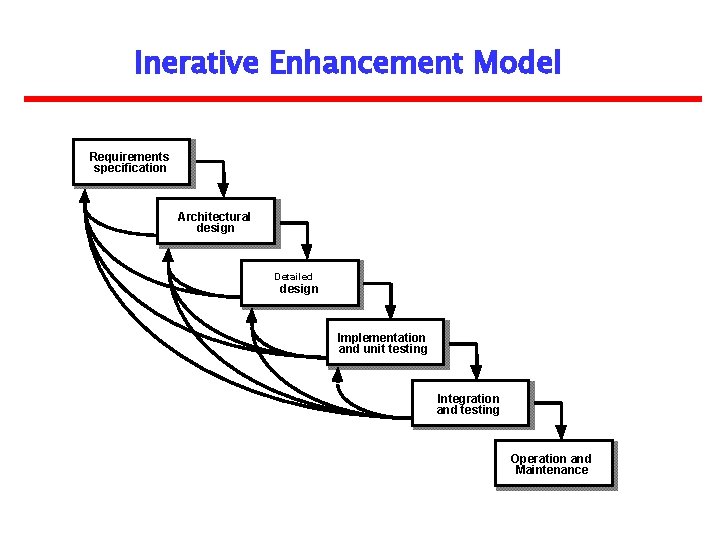 Inerative Enhancement Model

Requirements specification

Architectural design

Detailed design

Implementation and unit testing

Integration and testing

Operation and Maintenance